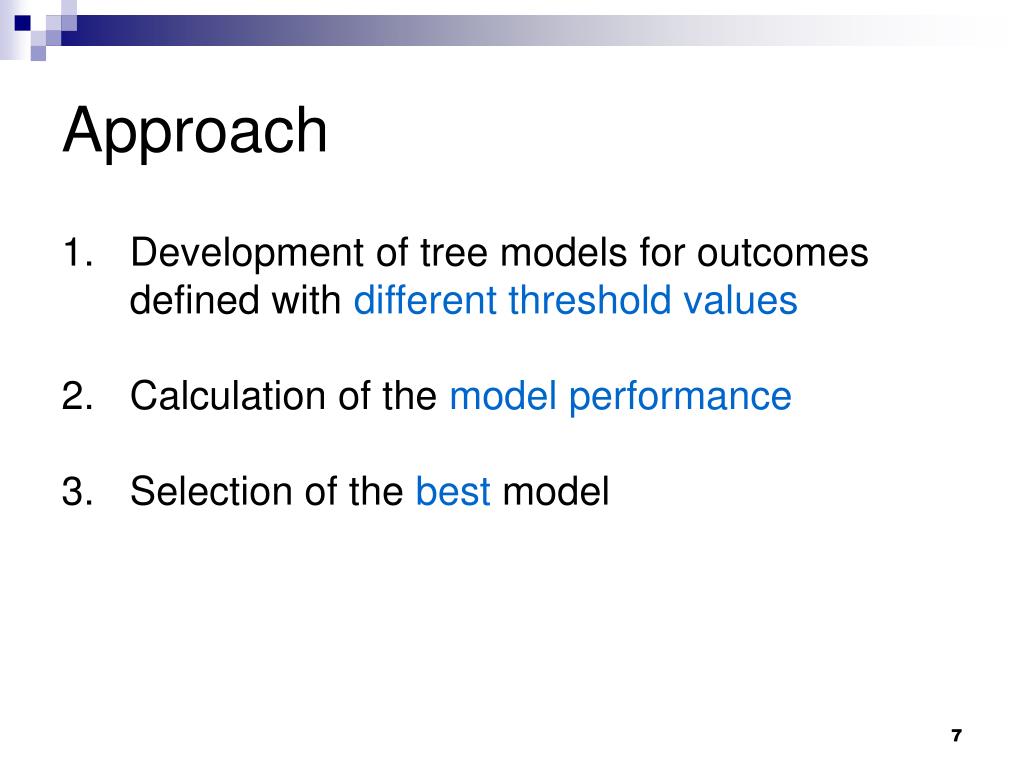 Approach

1. Development of tree models for outcomes defined with different threshold values

2. Calculation of the model performance

3. Selection of the best model

7